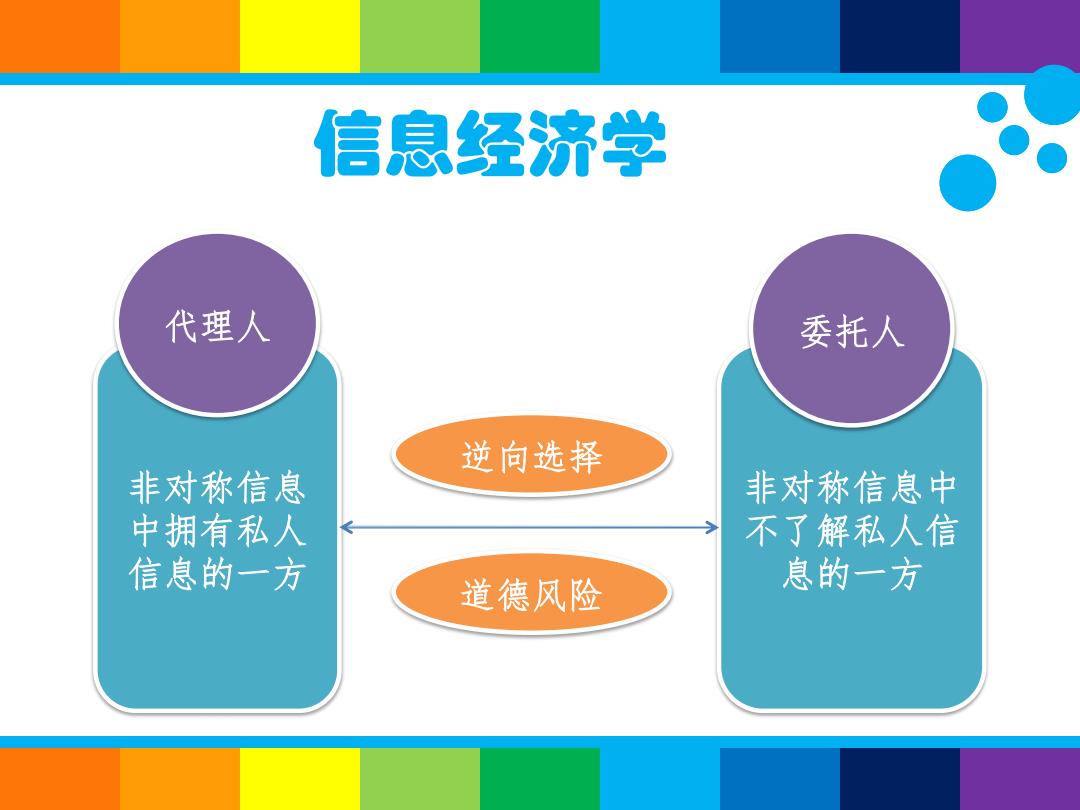 信息经济学

代理人

非对称信息中拥有私人信息的一方

逆向选择

道德风险

委托人

非对称信息中不了解私人信息的一方